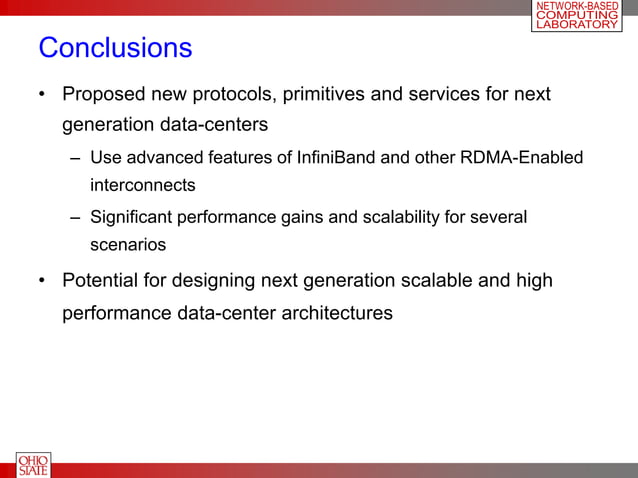 NETWORK-BASED COMPUTING LABORATORY

Conclusions

• Proposed new protocols, primitives and services for next generation data-centers

– Use advanced features of InfiniBand and other RDMA-Enabled interconnects

– Significant performance gains and scalability for several scenarios

• Potential for designing next generation scalable and high performance data-center architectures

OHIO STATE